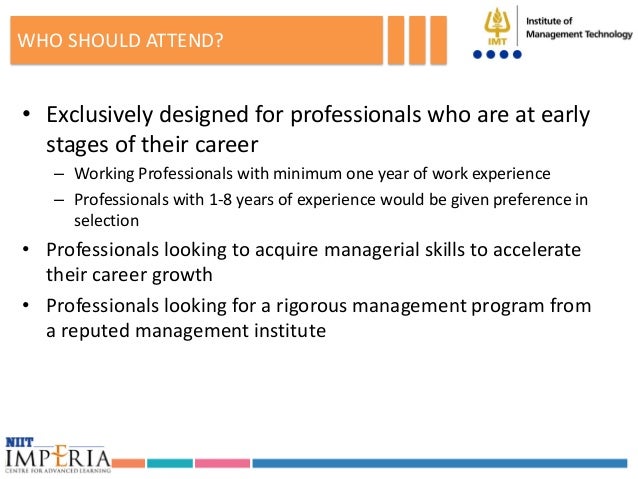 WHO SHOULD ATTEND?

IMT

Institute of Management Technology

• Exclusively designed for professionals who are at early stages of their career

– Working Professionals with minimum one year of work experience

– Professionals with 1-8 years of experience would be given preference in selection

• Professionals looking to acquire managerial skills to accelerate their career growth

• Professionals looking for a rigorous management program from a reputed management institute

NIIT IMPERIA CENTRE FOR ADVANCED LEARNING